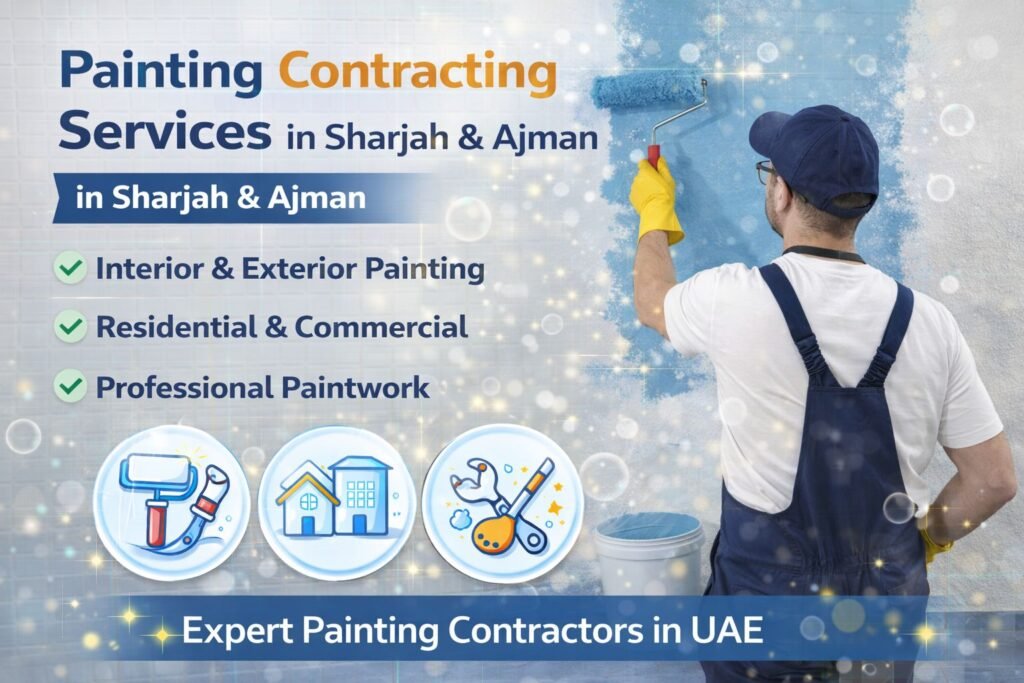 Painting Contracting Services in Sharjah & Ajman

in Sharjah & Ajman

Interior & Exterior Painting

Residential & Commercial

Professional Paintwork

Expert Painting Contractors in UAE